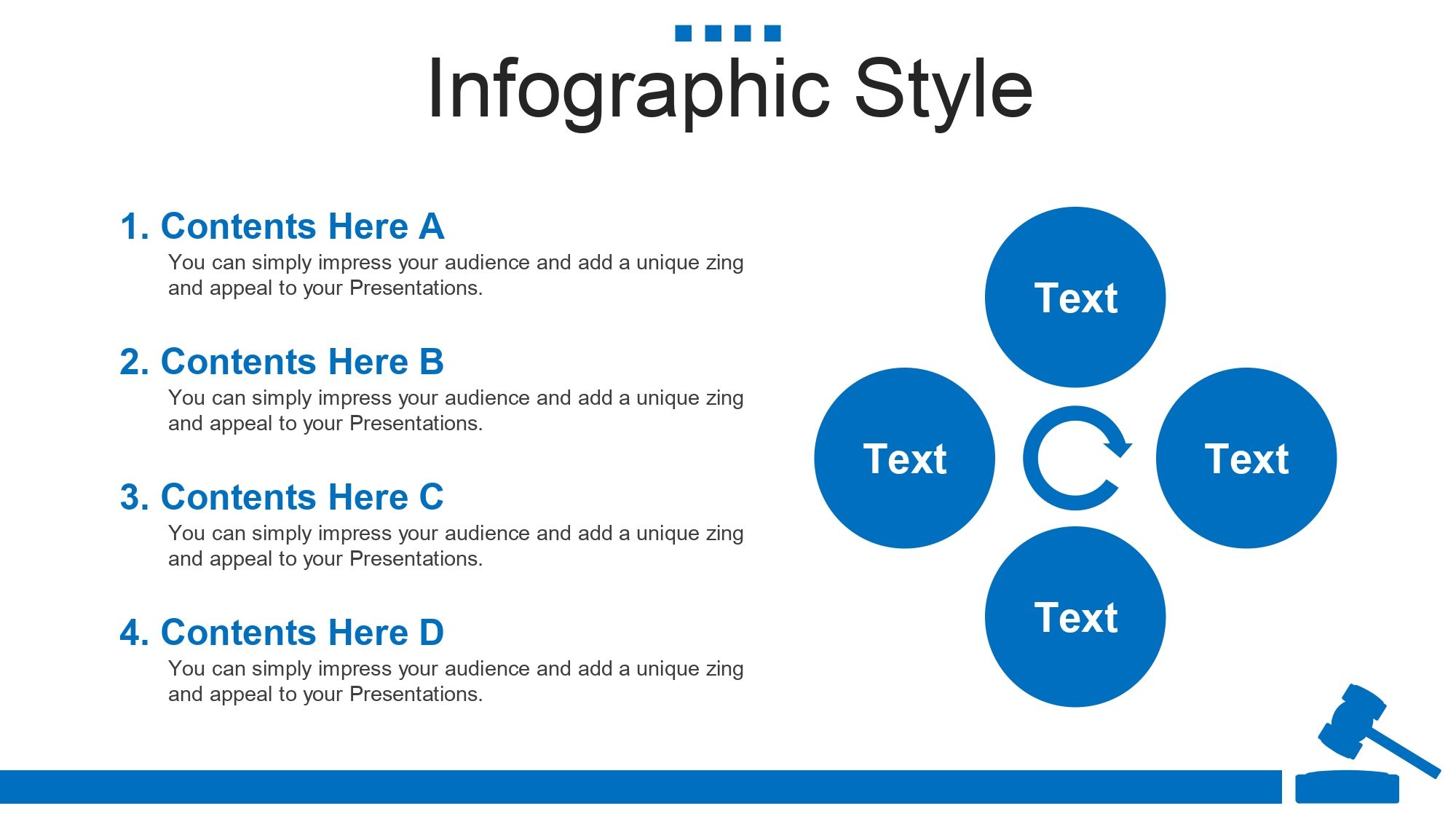 Infographic Style

1. Contents Here A
You can simply impress your audience and add a unique zing and appeal to your Presentations.

2. Contents Here B
You can simply impress your audience and add a unique zing and appeal to your Presentations.

3. Contents Here C
You can simply impress your audience and add a unique zing and appeal to your Presentations.

4. Contents Here D
You can simply impress your audience and add a unique zing and appeal to your Presentations.

Text

Text

Text

Text